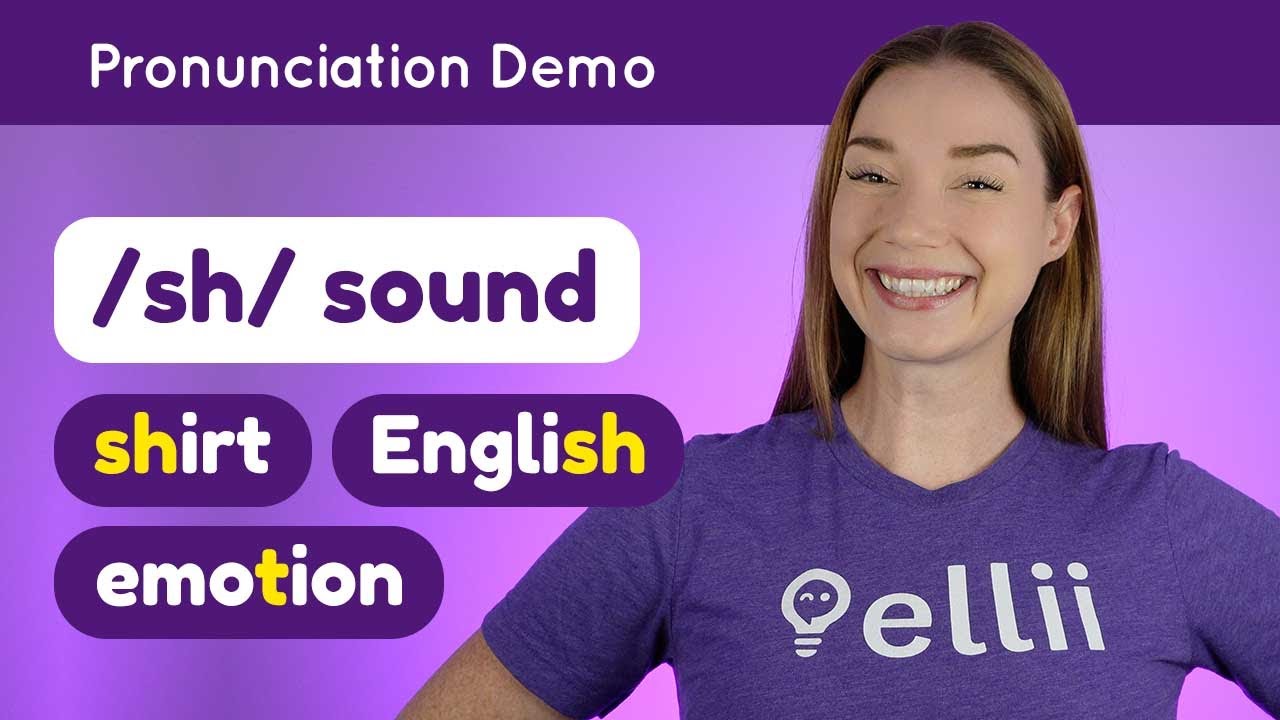 Pronunciation Demo

/sh/ sound

shirt English

emotion

ellii